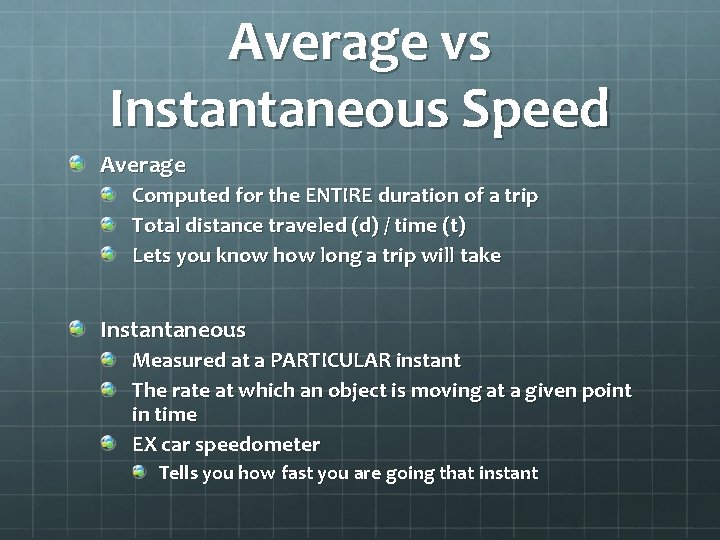 Average vs Instantaneous Speed

Average
Computed for the ENTIRE duration of a trip
Total distance traveled (d) / time (t)
Lets you know how long a trip will take

Instantaneous
Measured at a PARTICULAR instant
The rate at which an object is moving at a given point in time
EX car speedometer
Tells you how fast you are going that instant